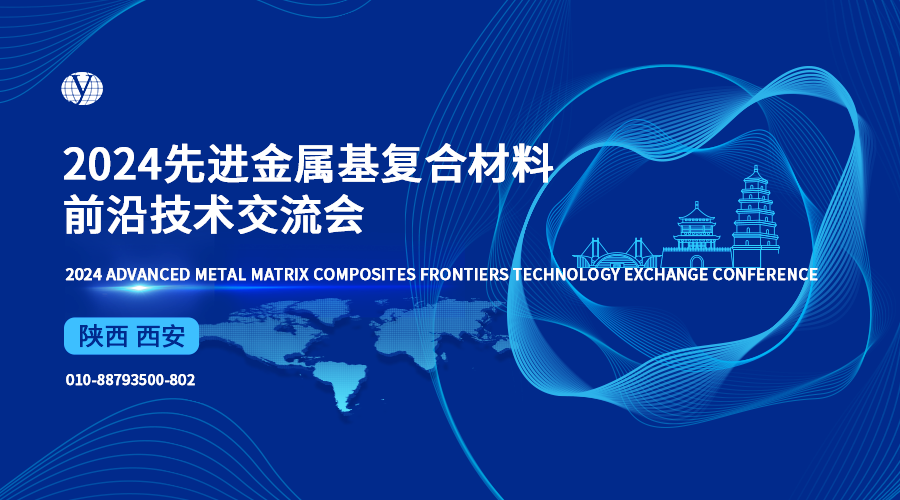 2024先进金属基复合材料
前沿技术交流会

2024 ADVANCED METAL MATRIX COMPOSITES FRONTIERS TECHNOLOGY EXCHANGE CONFERENCE

陕西 西安

010-88793500-802